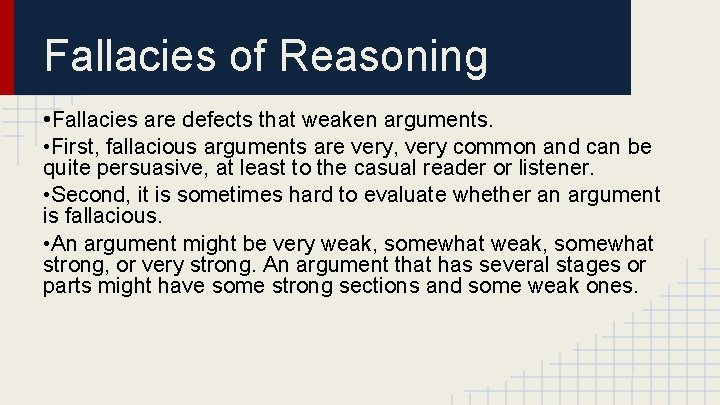 Fallacies of Reasoning

•Fallacies are defects that weaken arguments.

•First, fallacious arguments are very, very common and can be quite persuasive, at least to the casual reader or listener.

•Second, it is sometimes hard to evaluate whether an argument is fallacious.

•An argument might be very weak, somewhat weak, somewhat strong, or very strong. An argument that has several stages or parts might have some strong sections and some weak ones.